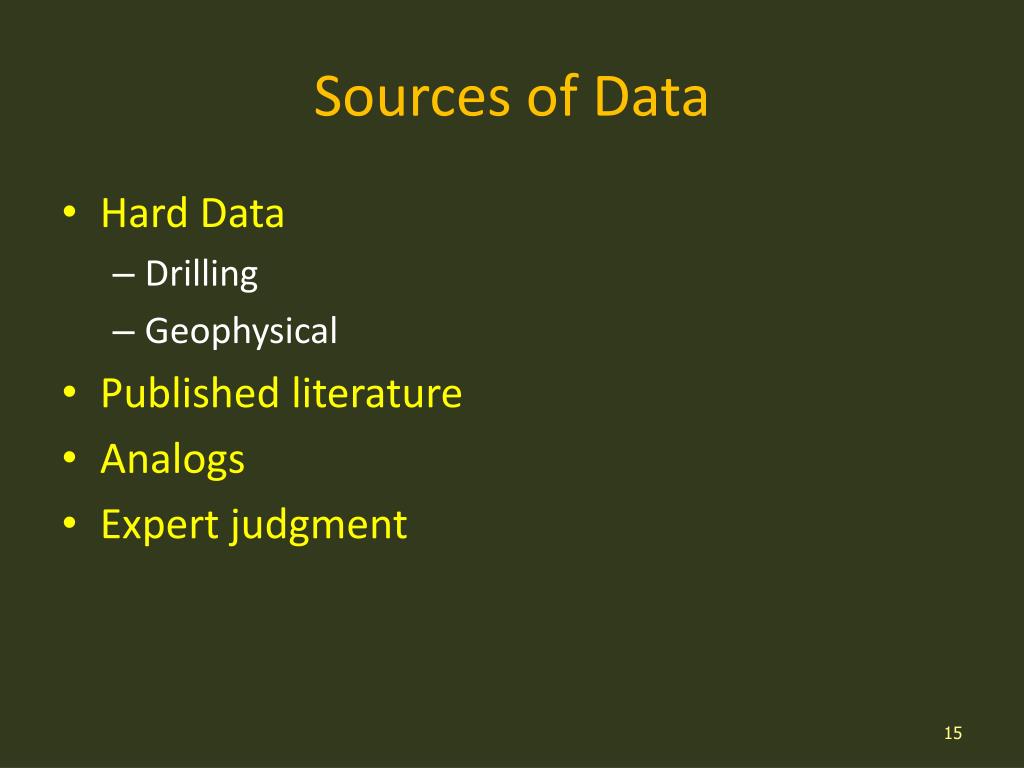 Sources of Data

• Hard Data
– Drilling
– Geophysical
• Published literature
• Analogs
• Expert judgment

15